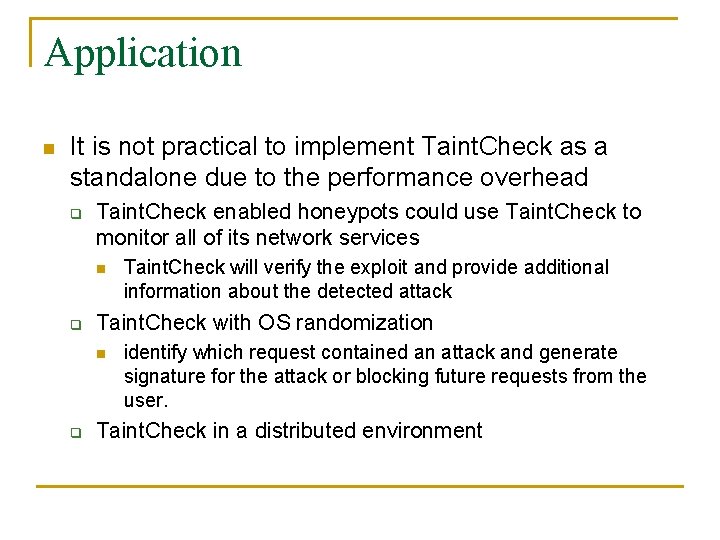 Application

It is not practical to implement TaintCheck as a standalone due to the performance overhead

TaintCheck enabled honeypots could use TaintCheck to monitor all of its network services

TaintCheck will verify the exploit and provide additional information about the detected attack

TaintCheck with OS randomization

identify which request contained an attack and generate signature for the attack or blocking future requests from the user.

TaintCheck in a distributed environment